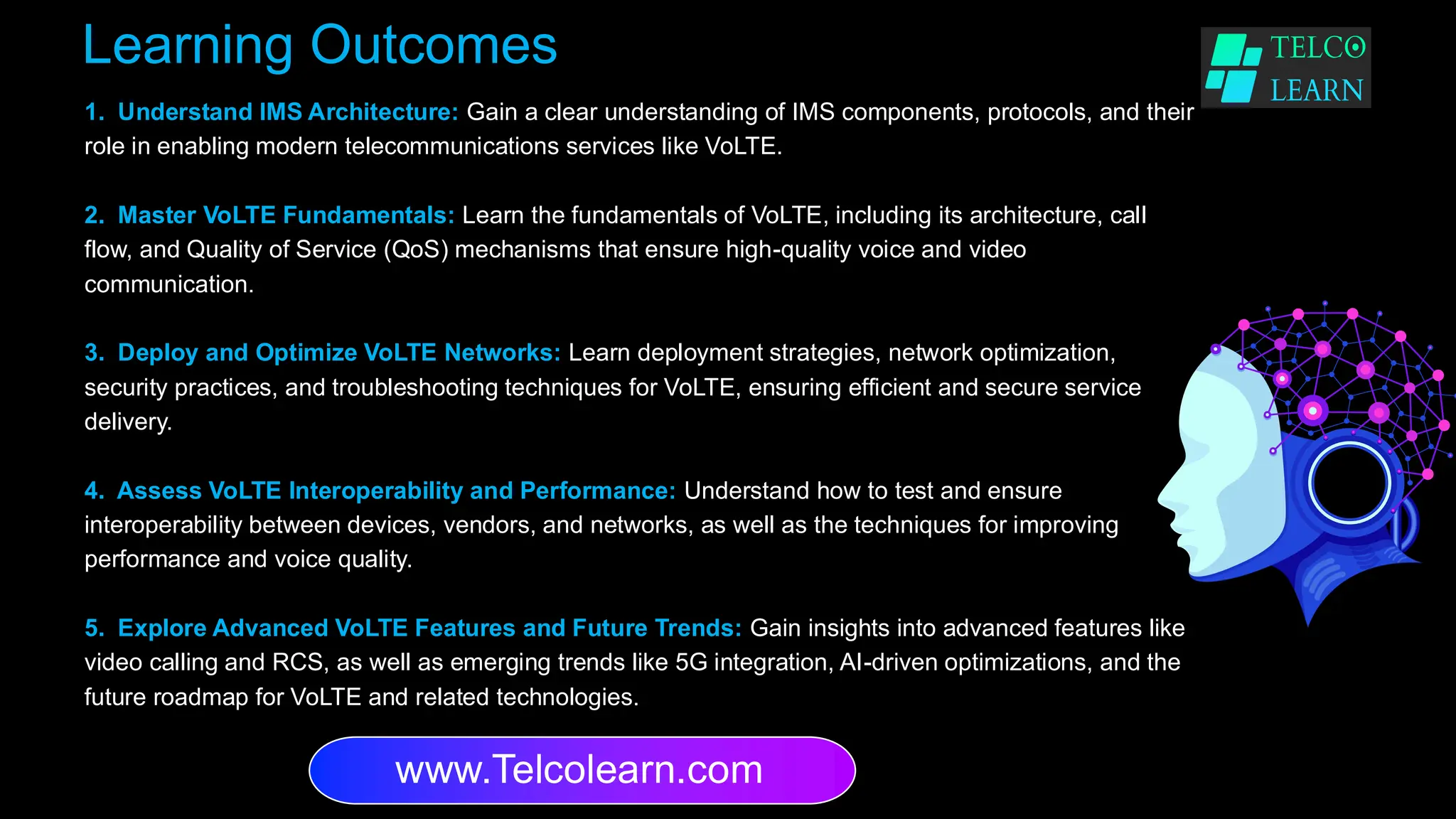 Learning Outcomes

TELCO LEARN

1. Understand IMS Architecture: Gain a clear understanding of IMS components, protocols, and their role in enabling modern telecommunications services like VoLTE.

2. Master VoLTE Fundamentals: Learn the fundamentals of VoLTE, including its architecture, call flow, and Quality of Service (QoS) mechanisms that ensure high-quality voice and video communication.

3. Deploy and Optimize VoLTE Networks: Learn deployment strategies, network optimization, security practices, and troubleshooting techniques for VoLTE, ensuring efficient and secure service delivery.

4. Assess VoLTE Interoperability and Performance: Understand how to test and ensure interoperability between devices, vendors, and networks, as well as the techniques for improving performance and voice quality.

5. Explore Advanced VoLTE Features and Future Trends: Gain insights into advanced features like video calling and RCS, as well as emerging trends like 5G integration, AI-driven optimizations, and the future roadmap for VoLTE and related technologies.

www.Telcolearn.com